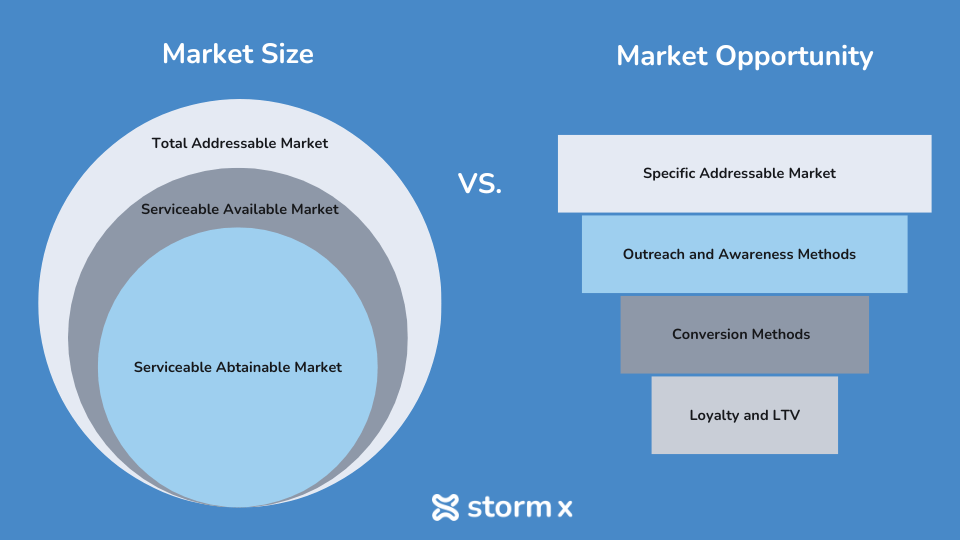 Market Size

Total Addressable Market

Serviceable Available Market

Serviceable Abtainable Market

VS.

Market Opportunity

Specific Addressable Market

Outreach and Awareness Methods

Conversion Methods

Loyalty and LTV

storm x